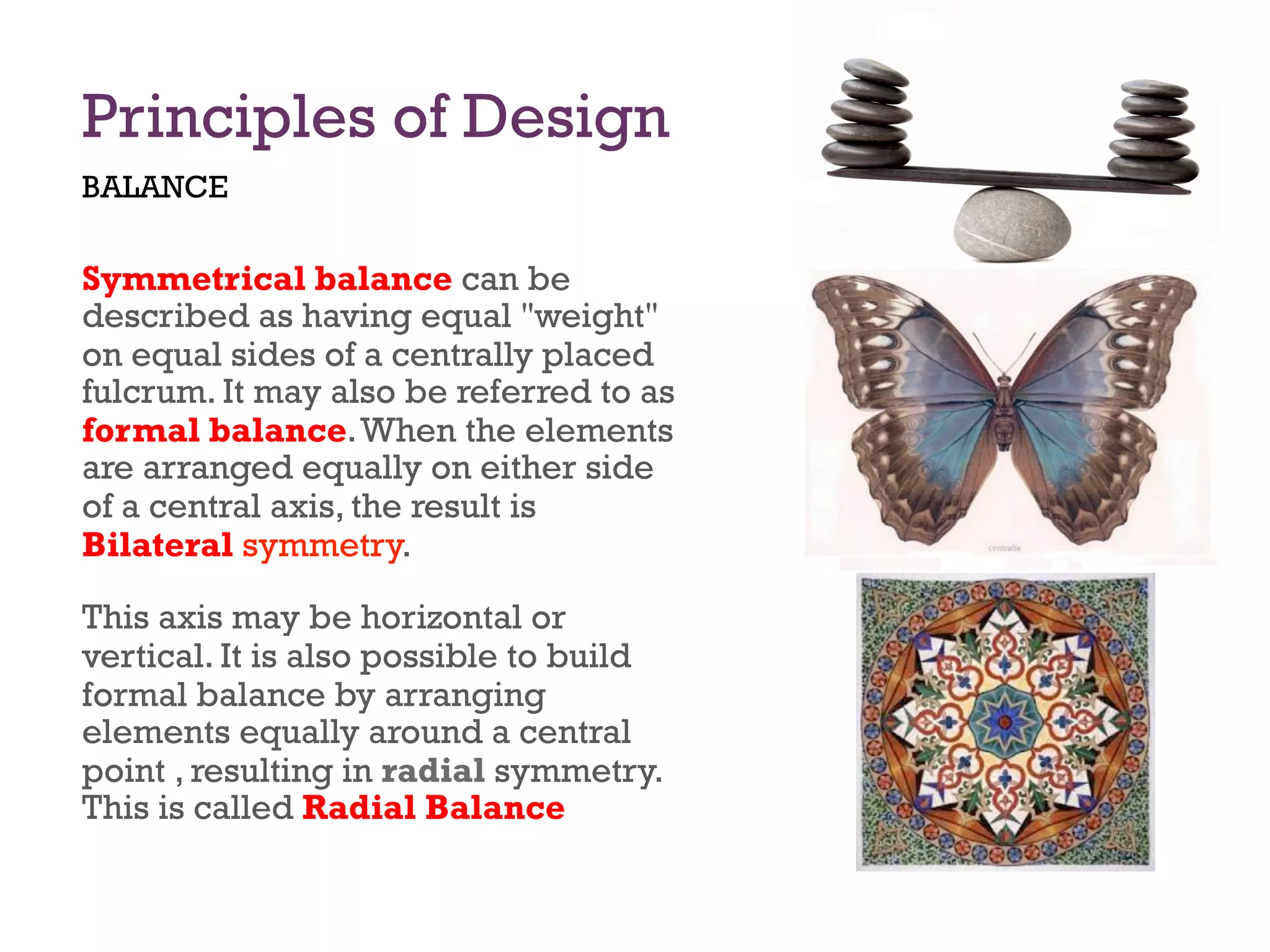 Principles of Design

BALANCE

Symmetrical balance can be described as having equal "weight" on equal sides of a centrally placed fulcrum. It may also be referred to as formal balance. When the elements are arranged equally on either side of a central axis, the result is Bilateral symmetry.

This axis may be horizontal or vertical. It is also possible to build formal balance by arranging elements equally around a central point , resulting in radial symmetry. This is called Radial Balance

centralia